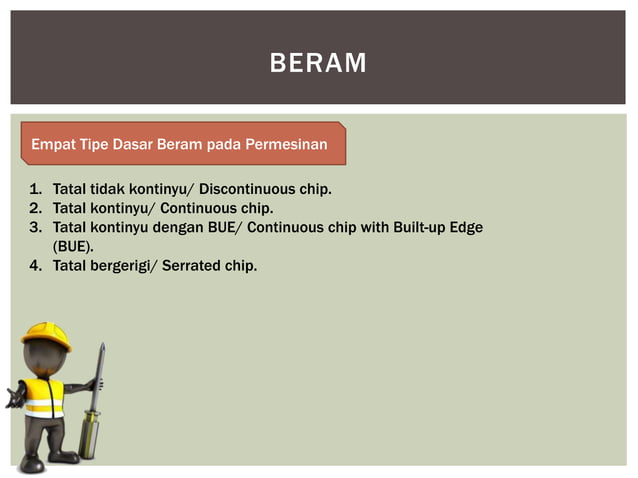 BERAM

Empat Tipe Dasar Beram pada Permesinan

1. Tatal tidak kontinyu/ Discontinuous chip.
2. Tatal kontinyu/ Continuous chip.
3. Tatal kontinyu dengan BUE/ Continuous chip with Built-up Edge (BUE).
4. Tatal bergerigi/ Serrated chip.